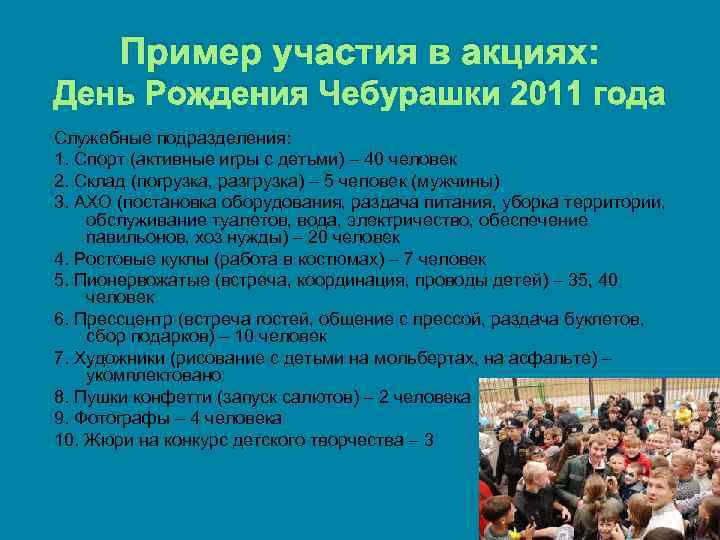 Пример участия в акциях:
День Рождения Чебурашки 2011 года

Служебные подразделения:
1. Спорт (активные игры с детьми) – 40 человек
2. Склад (погрузка, разгрузка) – 5 человек (мужчины)
3. АХО (постановка оборудования, раздача питания, уборка территории, обслуживание туалетов, вода, электричество, обеспечение павильонов, хоз нужды) – 20 человек
4. Ростовые куклы (работа в костюмах) – 7 человек
5. Пионервожатые (встреча, координация, проводы детей) – 35, 40 человек
6. Прессцентр (встреча гостей, общение с прессой, раздача буклетов, сбор подарков) – 10 человек
7. Художники (рисование с детьми на мольбертах, на асфальте) – укомплектовано
8. Пушки конфетти (запуск салютов) – 2 человека
9. Фотографы – 4 человека
10. Жюри на конкурс детского творчества – 3